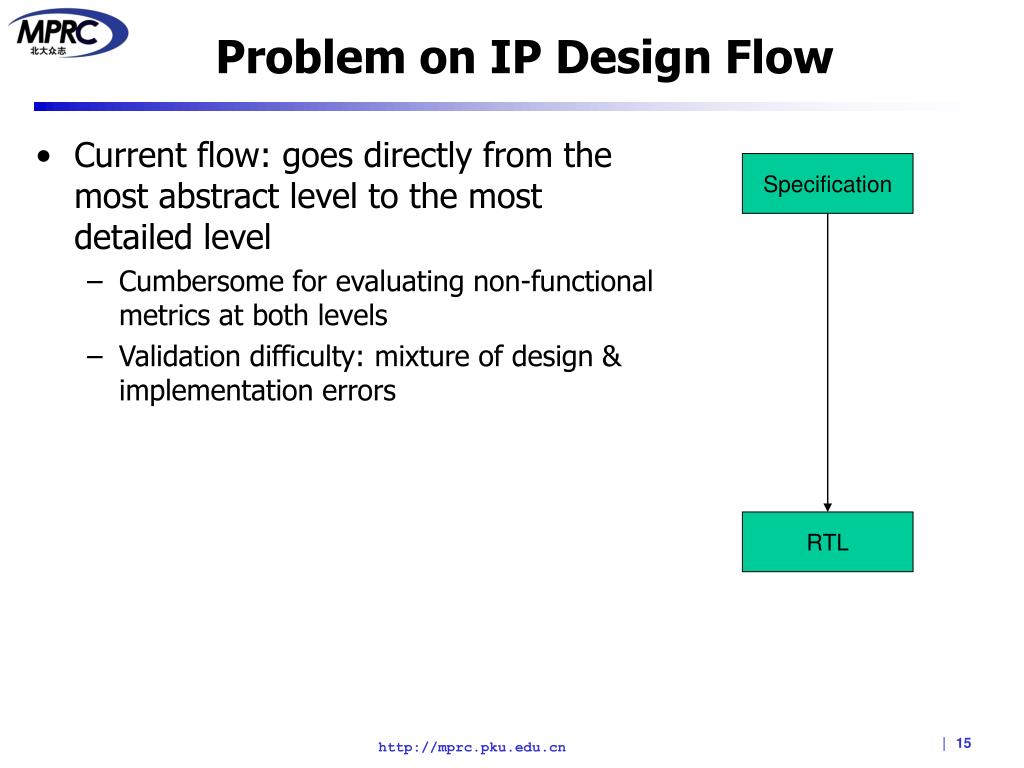 MPRC
北大众志

Problem on IP Design Flow

• Current flow: goes directly from the most abstract level to the most detailed level
– Cumbersome for evaluating non-functional metrics at both levels
– Validation difficulty: mixture of design & implementation errors

Specification

RTL

http://mprc.pku.edu.cn

| 15